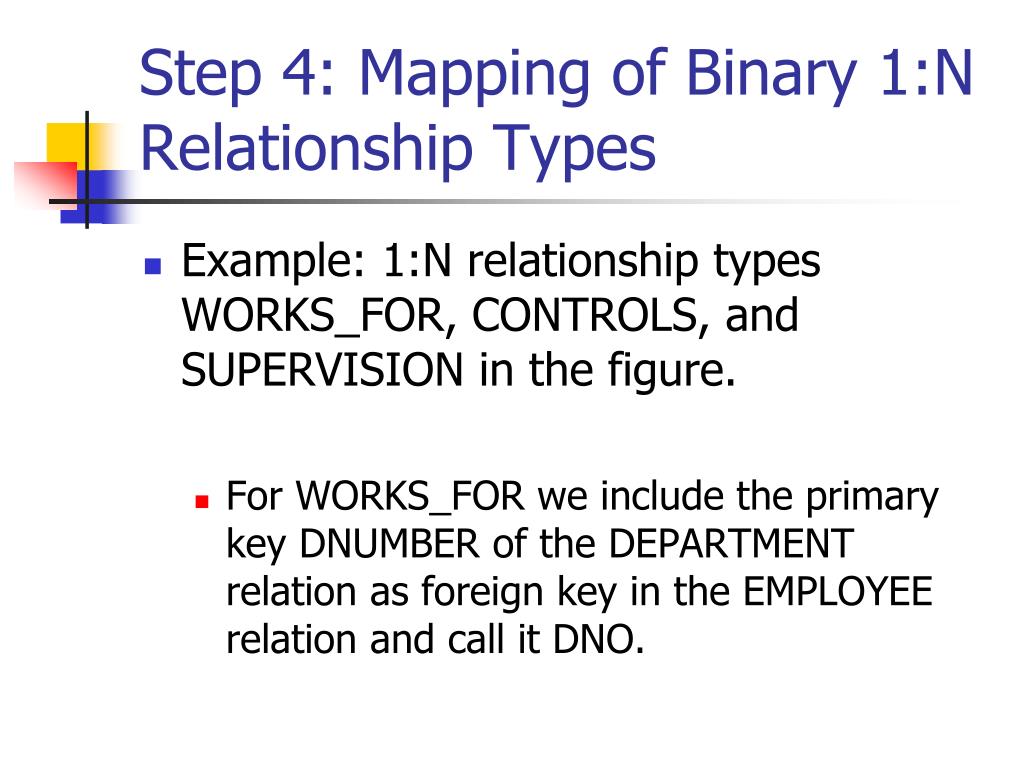 Step 4: Mapping of Binary 1:N Relationship Types

Example: 1:N relationship types WORKS_FOR, CONTROLS, and SUPERVISION in the figure.

For WORKS_FOR we include the primary key DNUMBER of the DEPARTMENT relation as foreign key in the EMPLOYEE relation and call it DNO.